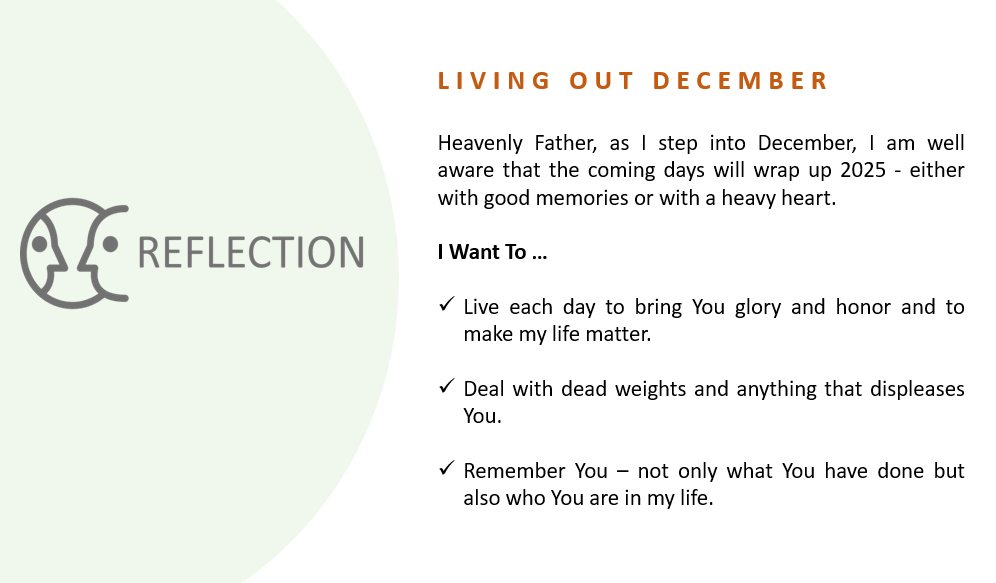 REFLECTION

LIVING OUT DECEMBER

Heavenly Father, as I step into December, I am well aware that the coming days will wrap up 2025 - either with good memories or with a heavy heart.

I Want To …

✓ Live each day to bring You glory and honor and to make my life matter.

✓ Deal with dead weights and anything that displeases You.

✓ Remember You – not only what You have done but also who You are in my life.